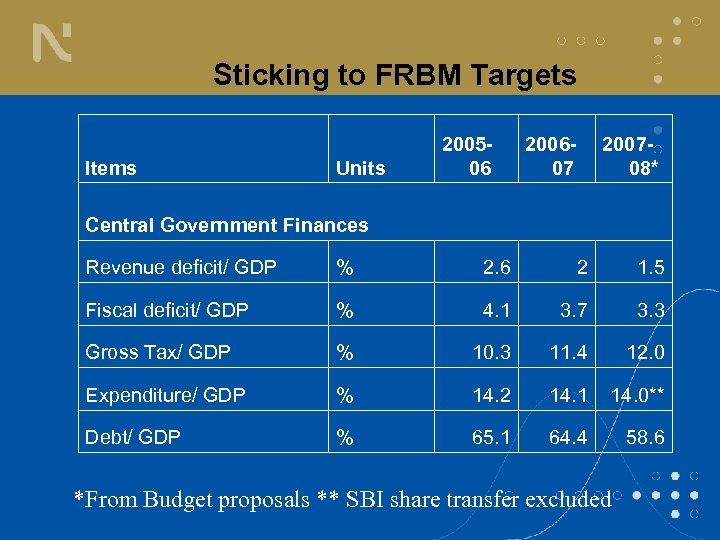 Sticking to FRBM Targets

| Items | Units | 2005-06 | 2006-07 | 2007-08* |
|---|---|---|---|---|
| Central Government Finances | | | | |
| Revenue deficit/ GDP | % | 2.6 | 2 | 1.5 |
| Fiscal deficit/ GDP | % | 4.1 | 3.7 | 3.3 |
| Gross Tax/ GDP | % | 10.3 | 11.4 | 12.0 |
| Expenditure/ GDP | % | 14.2 | 14.1 | 14.0** |
| Debt/ GDP | % | 65.1 | 64.4 | 58.6 |

*From Budget proposals ** SBI share transfer excluded